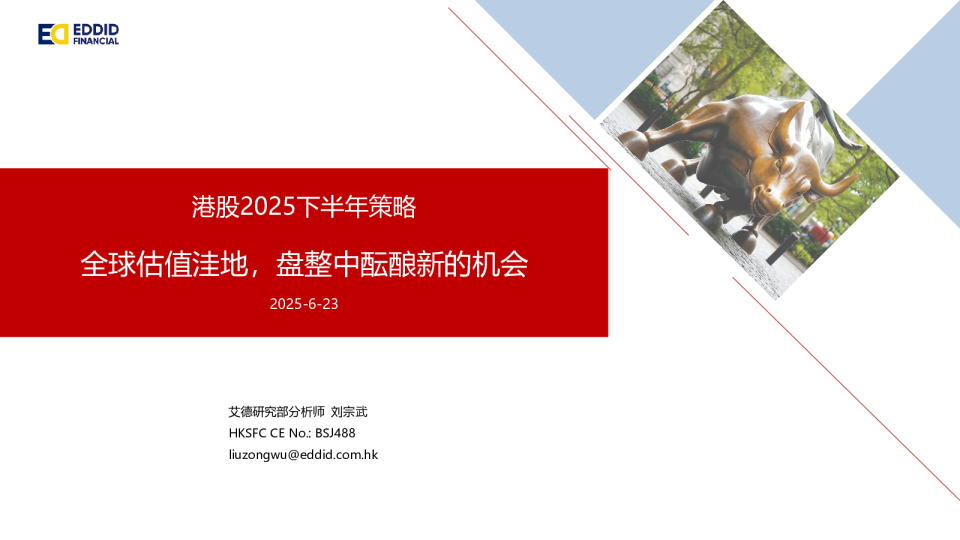 EDDID FINANCIAL

港股2025下半年策略

全球估值洼地，盘整中酝酿新的机会

2025-6-23

艾德研究部分析师 刘宗武
HKSFC CE No.: BSJ488
liuzongwu@eddid.com.hk